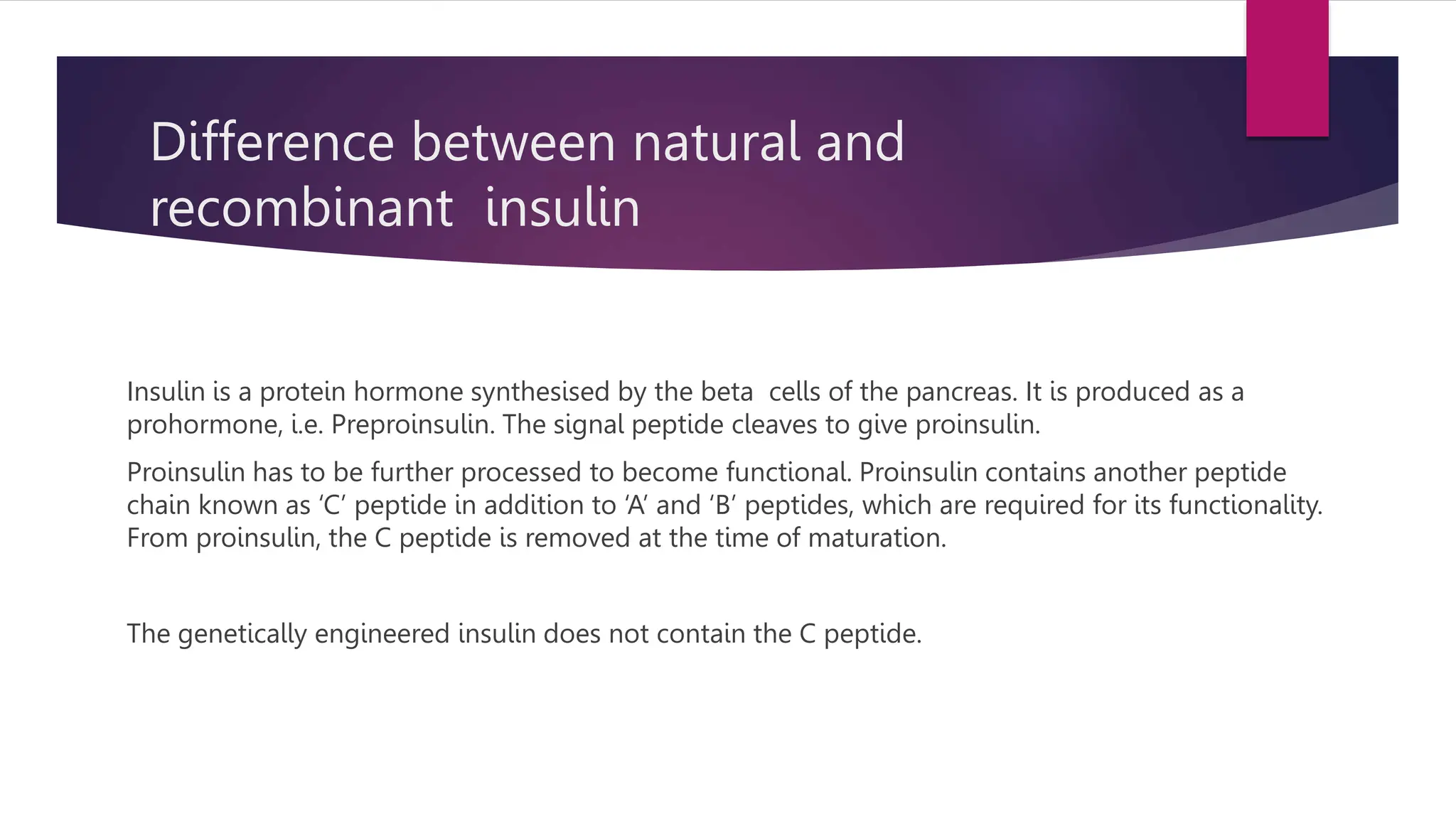 Difference between natural and recombinant insulin

Insulin is a protein hormone synthesised by the beta cells of the pancreas. It is produced as a prohormone, i.e. Preproinsulin. The signal peptide cleaves to give proinsulin.

Proinsulin has to be further processed to become functional. Proinsulin contains another peptide chain known as ‘C’ peptide in addition to ‘A’ and ‘B’ peptides, which are required for its functionality. From proinsulin, the C peptide is removed at the time of maturation.

The genetically engineered insulin does not contain the C peptide.